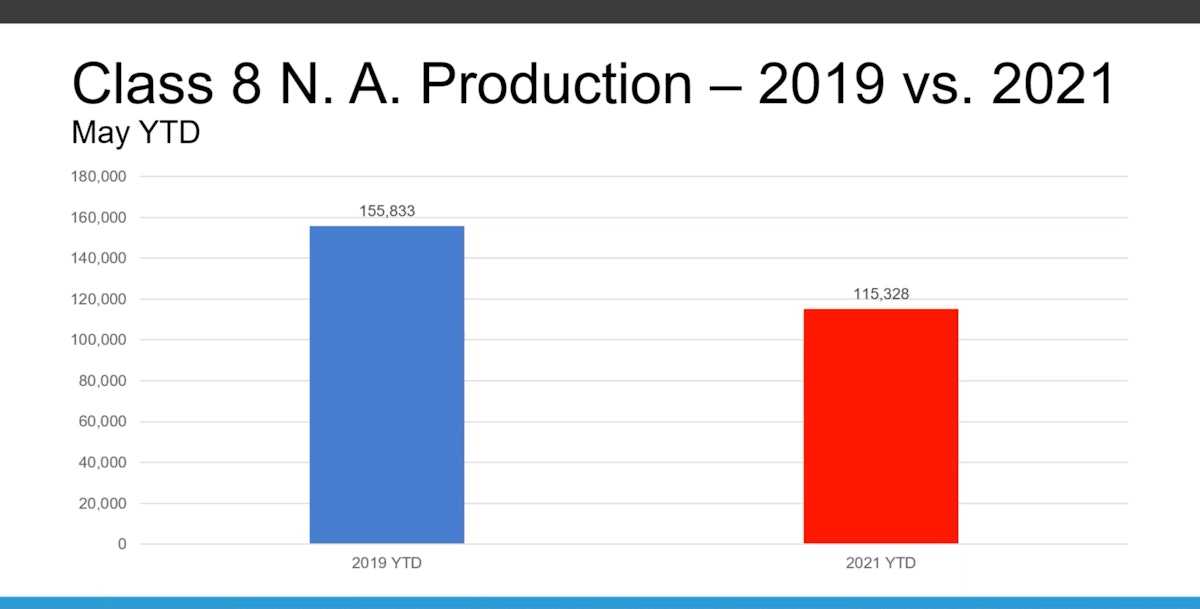 Class 8 N. A. Production – 2019 vs. 2021
May YTD

180,000
160,000
140,000
120,000
100,000
80,000
60,000
40,000
20,000
0

155,833
115,328

2019 YTD
2021 YTD